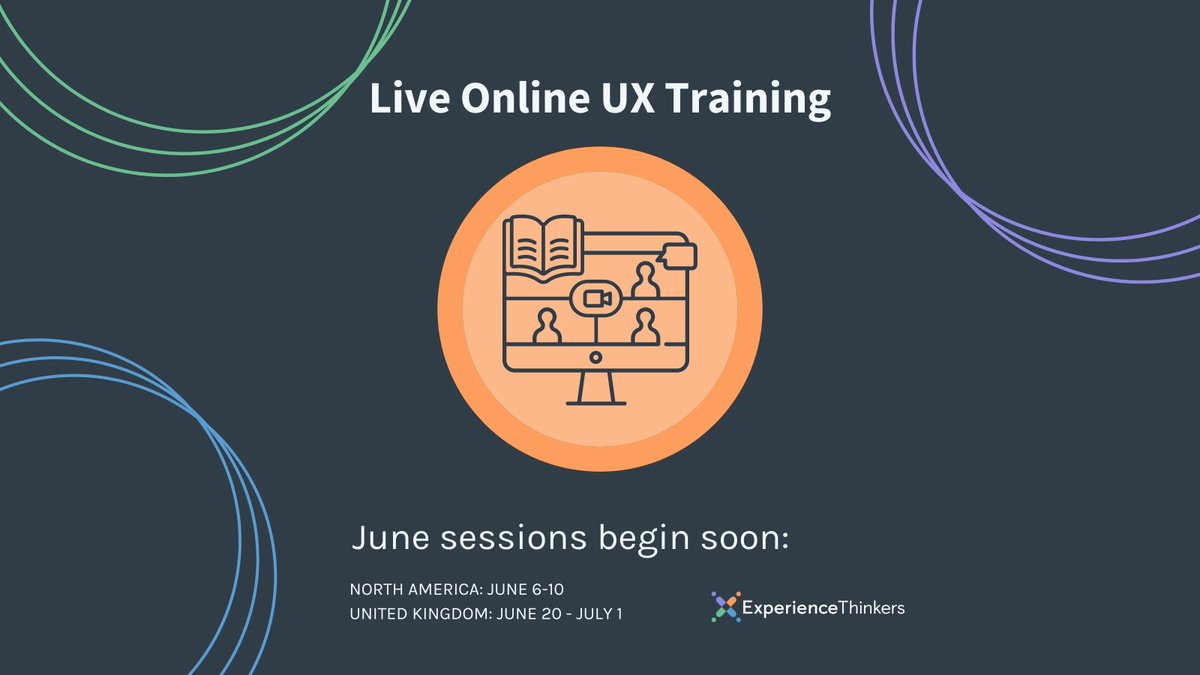 Live Online UX Training

June sessions begin soon:

NORTH AMERICA: JUNE 6-10
UNITED KINGDOM: JUNE 20 - JULY 1

ExperienceThinkers